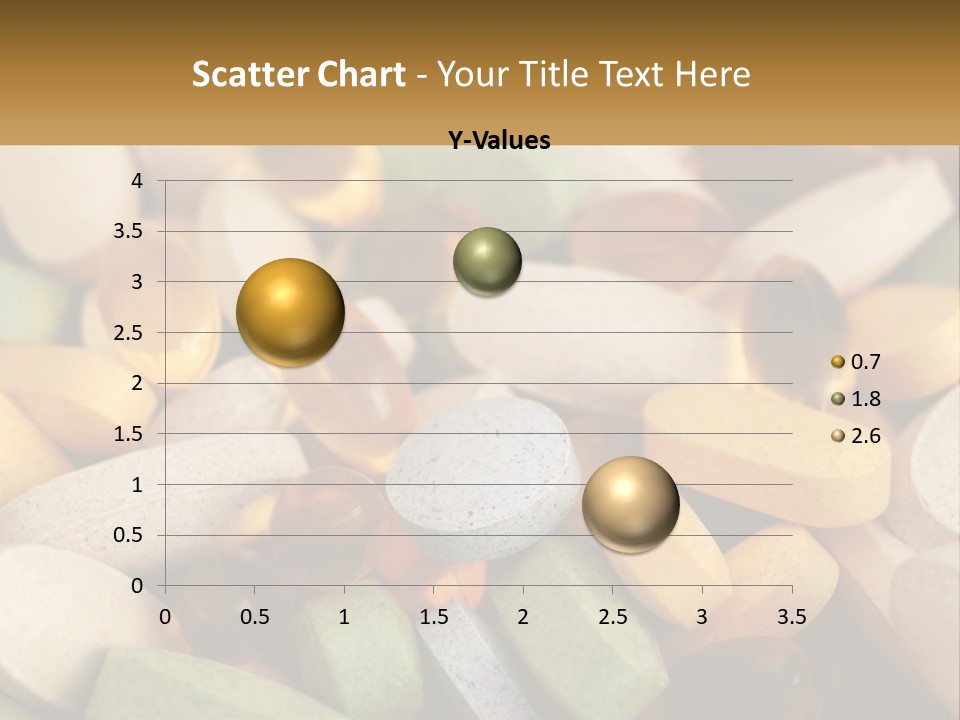 Scatter Chart - Your Title Text Here

Y-Values

4
3.5
3
2.5
2
1.5
1
0.5
0

0 0.5 1 1.5 2 2.5 3 3.5

0.7
1.8
2.6